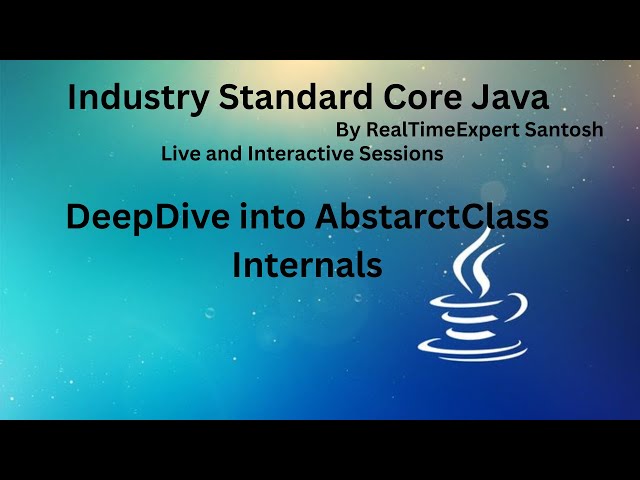 Industry Standard Core Java
By RealTimeExpert Santosh
Live and Interactive Sessions

DeepDive into AbstarctClass Internals